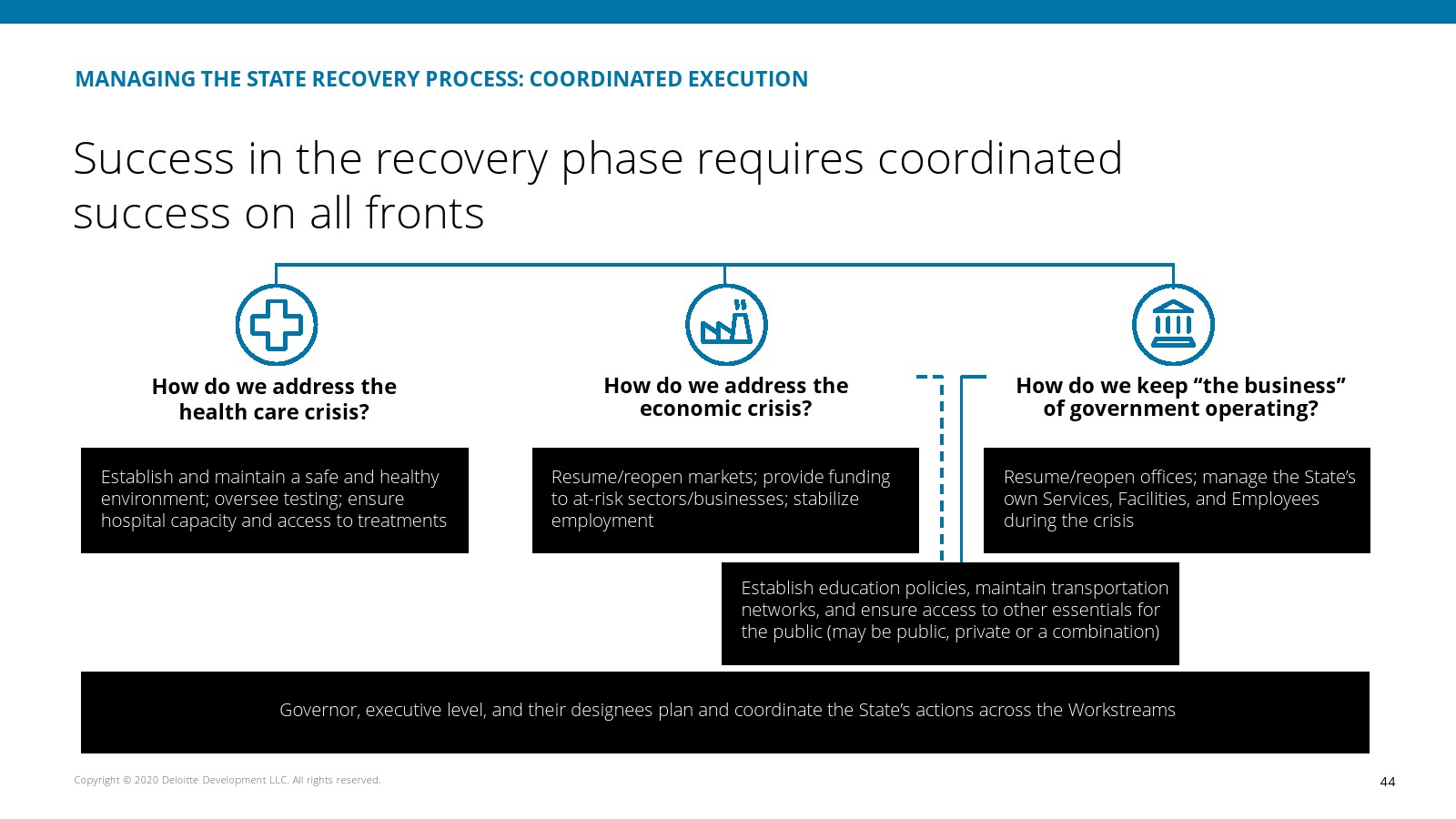 MANAGING THE STATE RECOVERY PROCESS: COORDINATED EXECUTION

Success in the recovery phase requires coordinated success on all fronts

How do we address the health care crisis?

Establish and maintain a safe and healthy environment; oversee testing; ensure hospital capacity and access to treatments

How do we address the economic crisis?

Resume/reopen markets; provide funding to at-risk sectors/businesses; stabilize employment

How do we keep “the business” of government operating?

Resume/reopen offices; manage the State’s own Services, Facilities, and Employees during the crisis

Establish education policies, maintain transportation networks, and ensure access to other essentials for the public (may be public, private or a combination)

Governor, executive level, and their designees plan and coordinate the State’s actions across the Workstreams

Copyright © 2020 Deloitte Development LLC. All rights reserved.

44